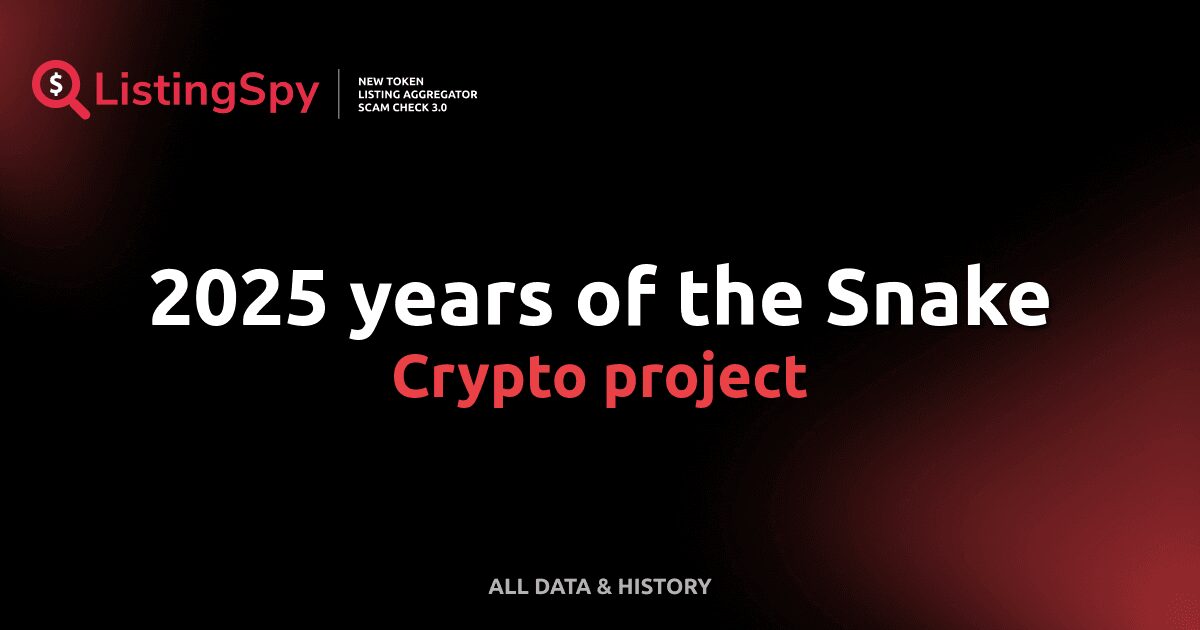 $ ListingSpy

NEW TOKEN
LISTING AGGREGATOR
SCAM CHECK 3.0

2025 years of the Snake
Crypto project

ALL DATA & HISTORY